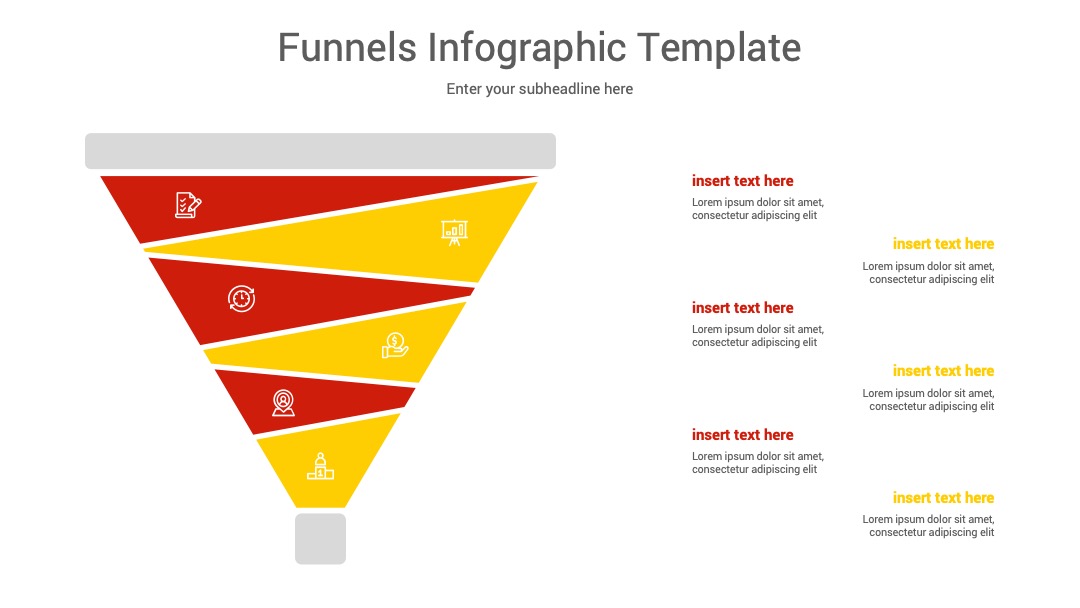 Funnels Infographic Template

Enter your subheadline here

insert text here
Lorem ipsum dolor sit amet, consectetur adipiscing elit

insert text here
Lorem ipsum dolor sit amet, consectetur adipiscing elit

insert text here
Lorem ipsum dolor sit amet, consectetur adipiscing elit

insert text here
Lorem ipsum dolor sit amet, consectetur adipiscing elit

insert text here
Lorem ipsum dolor sit amet, consectetur adipiscing elit

insert text here
Lorem ipsum dolor sit amet, consectetur adipiscing elit